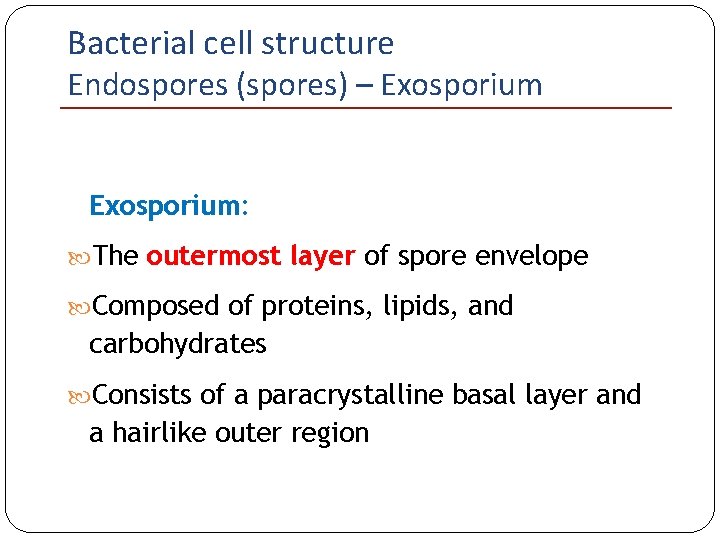 Bacterial cell structure
Endospores (spores) – Exosporium

Exosporium:

The outermost layer of spore envelope

Composed of proteins, lipids, and carbohydrates

Consists of a paracrystalline basal layer and a hairlike outer region